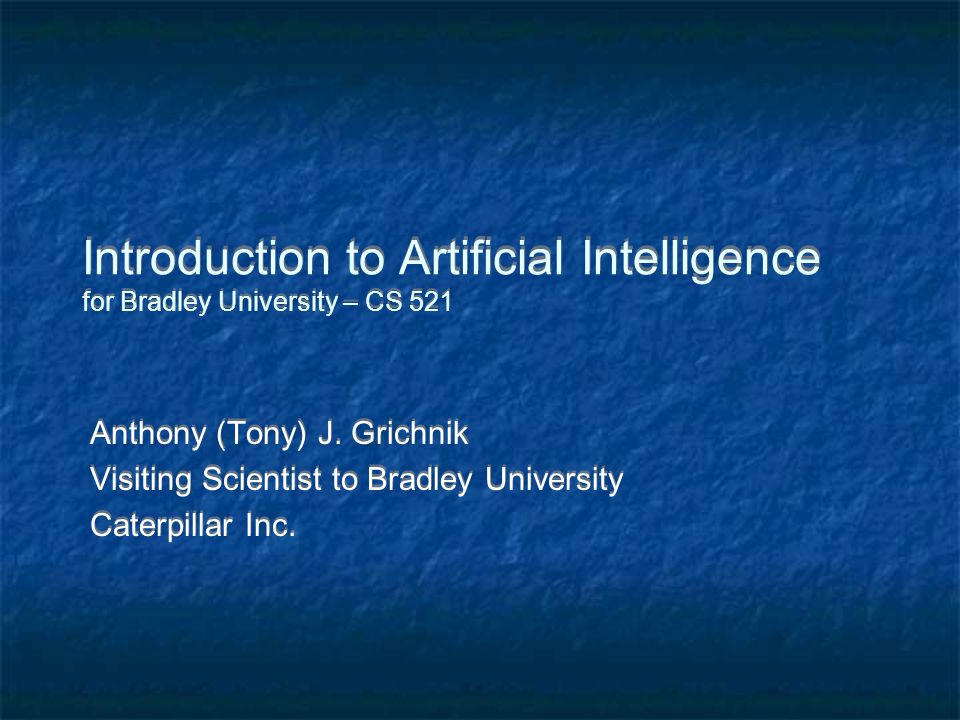 Introduction to Artificial Intelligence
for Bradley University – CS 521

Anthony (Tony) J. Grichnik
Visiting Scientist to Bradley University
Caterpillar Inc.